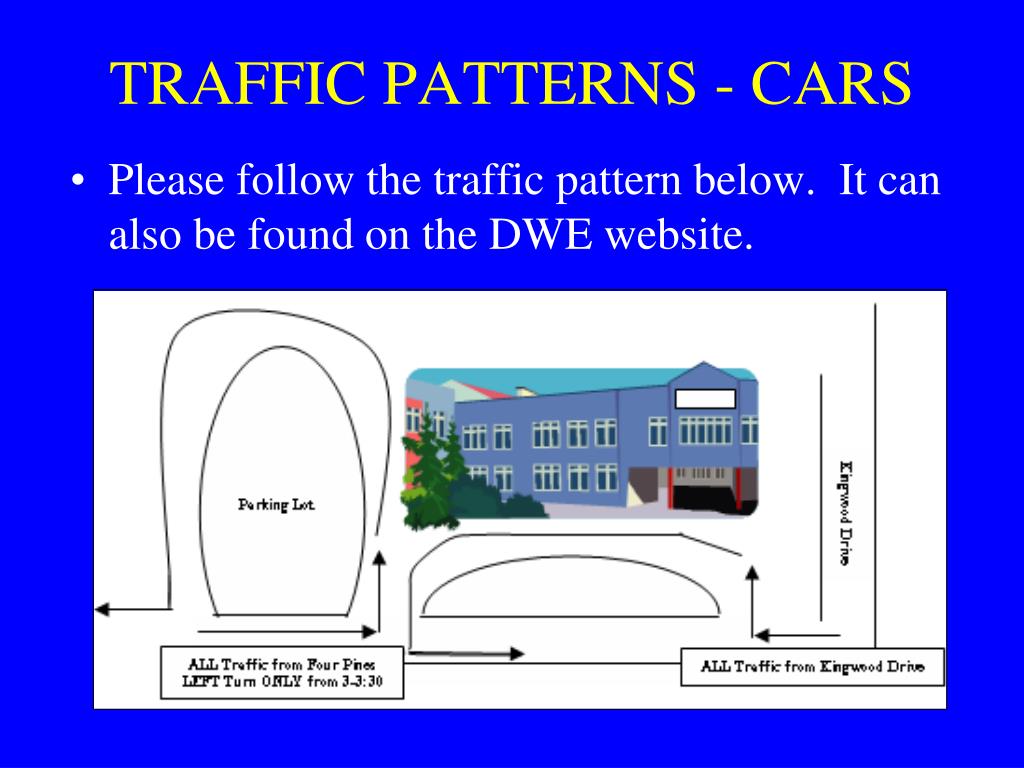 TRAFFIC PATTERNS - CARS

• Please follow the traffic pattern below. It can also be found on the DWE website.

Parking Lot

Kingwood Drive

ALL Traffic from Four Pines
LEFT Turn ONLY from 3-3:30

ALL Traffic from Kingwood Drive